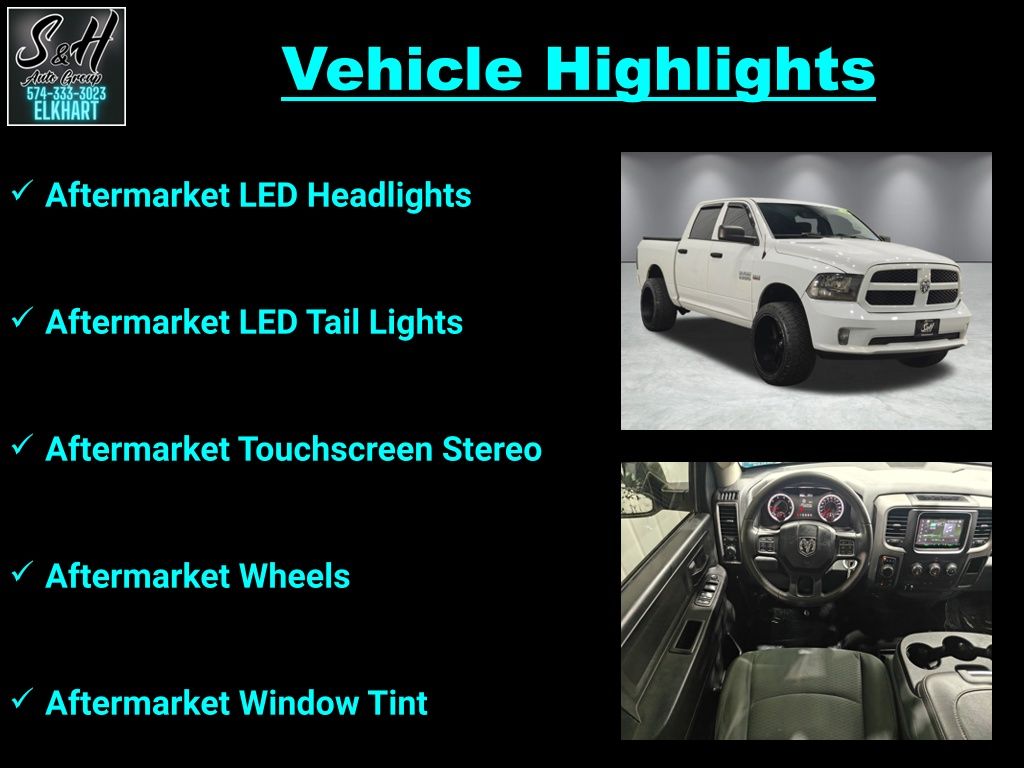 S&H
Auto Group
574-333-3023
ELKHART

Vehicle Highlights

✓ Aftermarket LED Headlights

✓ Aftermarket LED Tail Lights

✓ Aftermarket Touchscreen Stereo

✓ Aftermarket Wheels

✓ Aftermarket Window Tint